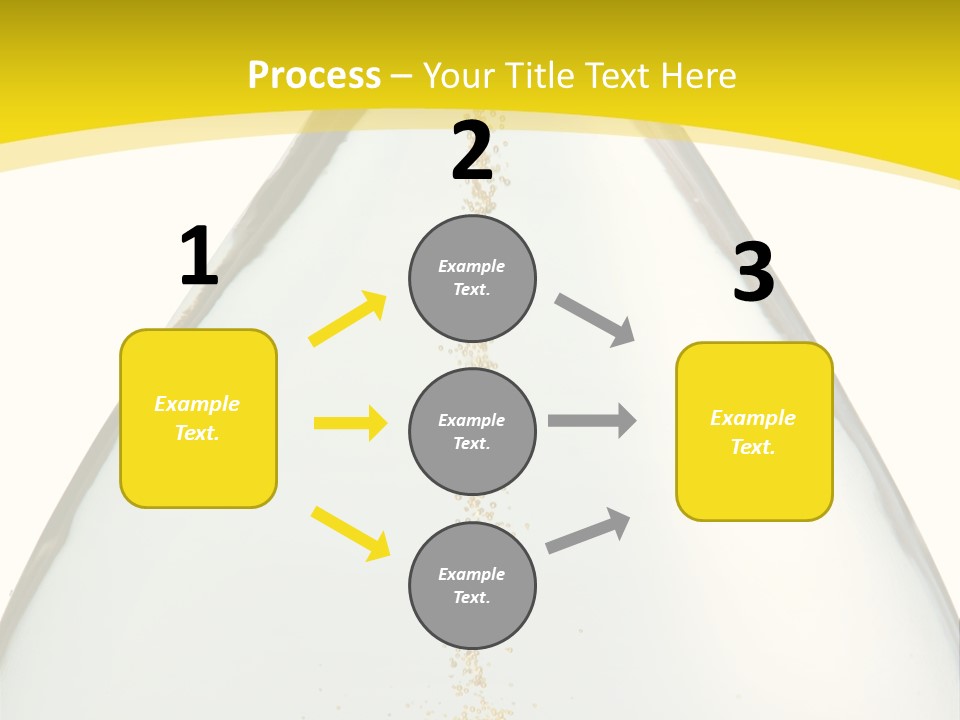 Process – Your Title Text Here

1

Example Text.

2

Example Text.

Example Text.

Example Text.

3

Example Text.